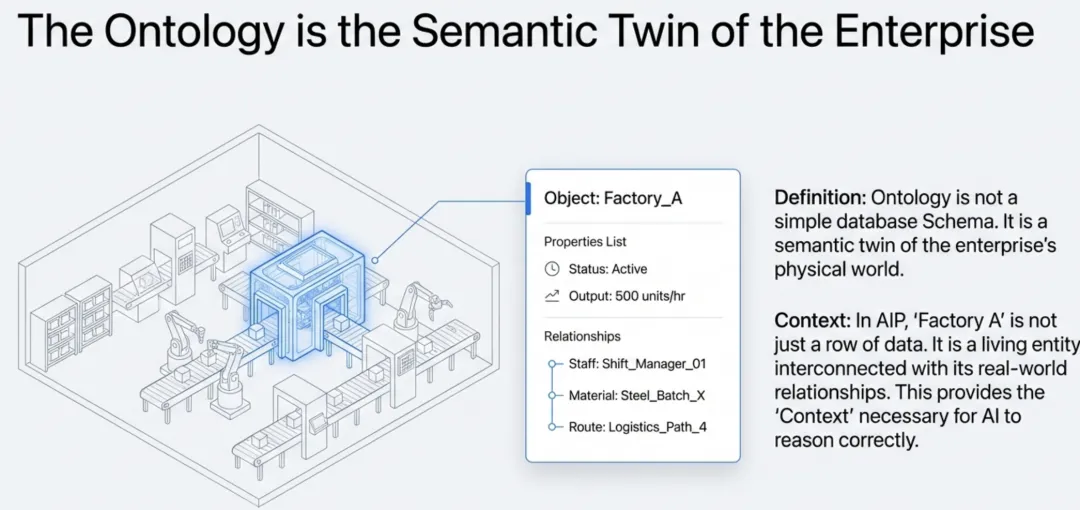 The Ontology is the Semantic Twin of the Enterprise

Object: Factory_A

Properties List

Status: Active

Output: 500 units/hr

Relationships

Staff: Shift_Manager_01

Material: Steel_Batch_X

Route: Logistics_Path_4

Definition: Ontology is not a simple database Schema. It is a semantic twin of the enterprise's physical world.

Context: In AIP, 'Factory A' is not just a row of data. It is a living entity interconnected with its real-world relationships. This provides the 'Context' necessary for AI to reason correctly.